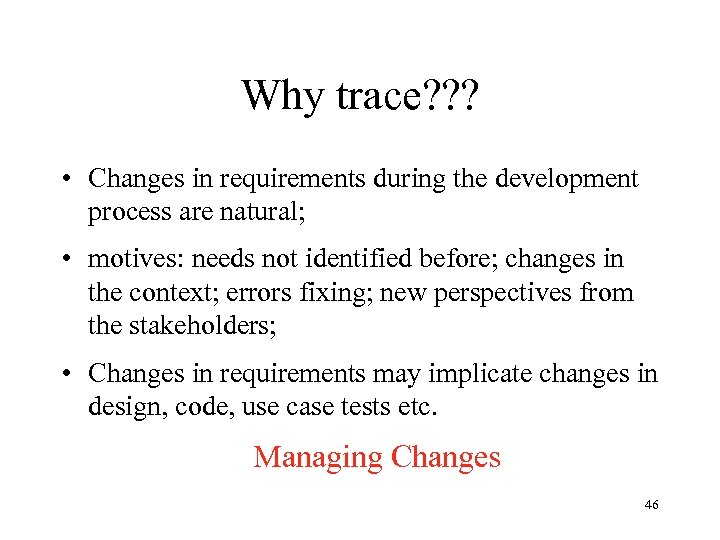 Why trace???

• Changes in requirements during the development process are natural;

• motives: needs not identified before; changes in the context; errors fixing; new perspectives from the stakeholders;

• Changes in requirements may implicate changes in design, code, use case tests etc.

Managing Changes

46